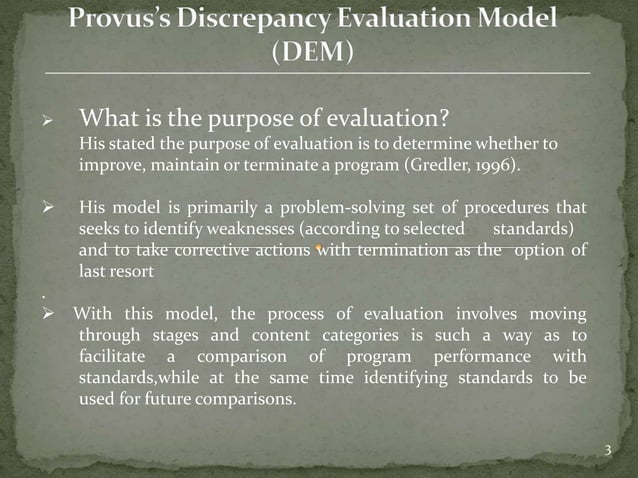 Provus's Discrepancy Evaluation Model (DEM)

➢ What is the purpose of evaluation?
His stated the purpose of evaluation is to determine whether to improve, maintain or terminate a program (Gredler, 1996).

➢ His model is primarily a problem-solving set of procedures that seeks to identify weaknesses (according to selected standards) and to take corrective actions with termination as the option of last resort

.
➢ With this model, the process of evaluation involves moving through stages and content categories is such a way as to facilitate a comparison of program performance with standards,while at the same time identifying standards to be used for future comparisons.

3